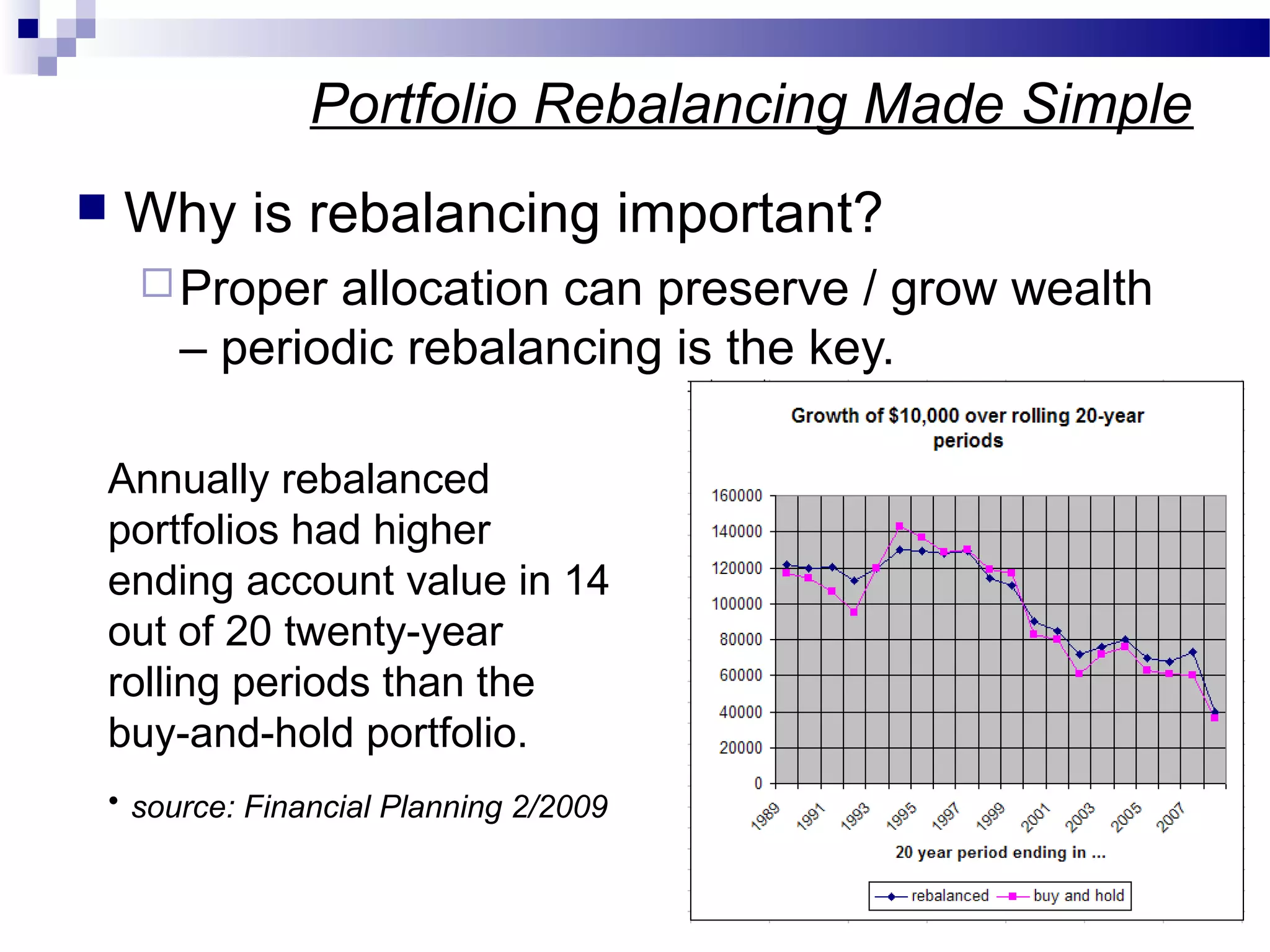 Portfolio Rebalancing Made Simple

Why is rebalancing important?

Proper allocation can preserve / grow wealth – periodic rebalancing is the key.

Annually rebalanced portfolios had higher ending account value in 14 out of 20 twenty-year rolling periods than the buy-and-hold portfolio.

• source: Financial Planning 2/2009

Growth of $10,000 over rolling 20-year periods

160000
140000
120000
100000
80000
60000
40000
20000
0

1989 1991 1993 1995 1997 1999 2001 2003 2005 2007

20 year period ending in ...

rebalanced buy and hold